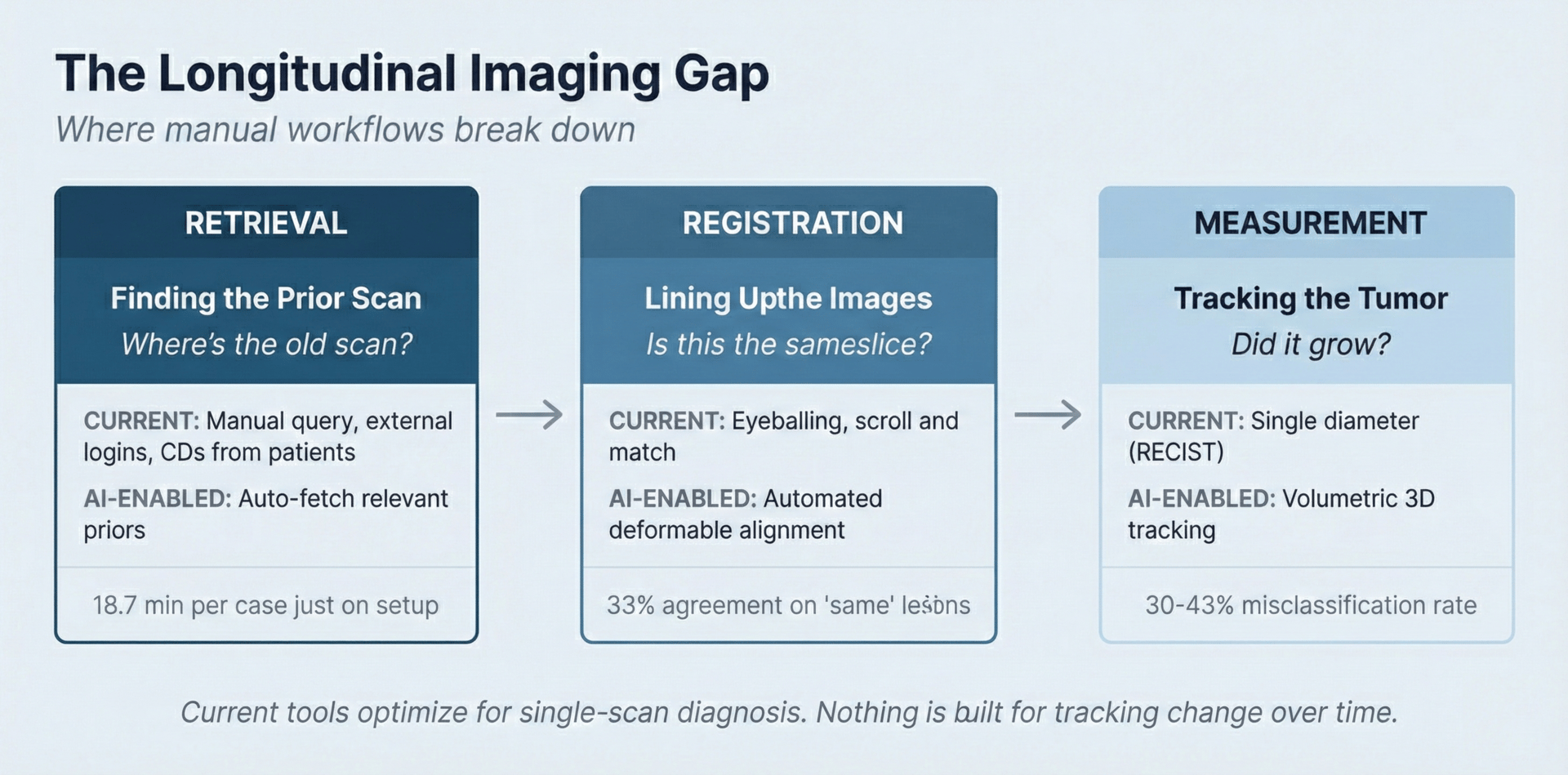 The Longitudinal Imaging Gap

Where manual workflows break down

RETRIEVAL

Finding the Prior Scan

Where's the old scan?

CURRENT: Manual query, external logins, CDs from patients

AI-ENABLED: Auto-fetch relevant priors

18.7 min per case just on setup

REGISTRATION

Lining Upthe Images

Is this the sameslice?

CURRENT: Eyeballing, scroll and match

AI-ENABLED: Automated deformable alignment

33% agreement on 'same' lesions

MEASUREMENT

Tracking the Tumor

Did it grow?

CURRENT: Single diameter (RECIST)

AI-ENABLED: Volumetric 3D tracking

30-43% misclassification rate

Current tools optimize for single-scan diagnosis. Nothing is built for tracking change over time.